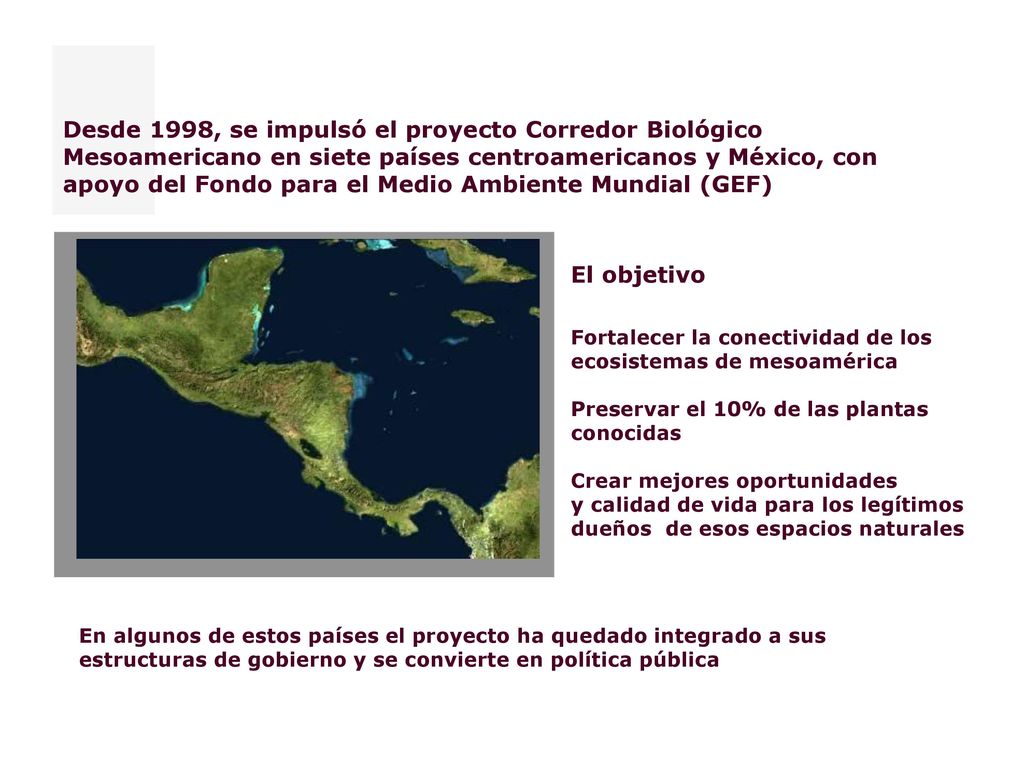 Desde 1998, se impulsó el proyecto Corredor Biológico Mesoamericano en siete países centroamericanos y México, con apoyo del Fondo para el Medio Ambiente Mundial (GEF)

El objetivo

Fortalecer la conectividad de los ecosistemas de mesoamérica

Preservar el 10% de las plantas conocidas

Crear mejores oportunidades
y calidad de vida para los legítimos dueños de esos espacios naturales

En algunos de estos países el proyecto ha quedado integrado a sus estructuras de gobierno y se convierte en política pública